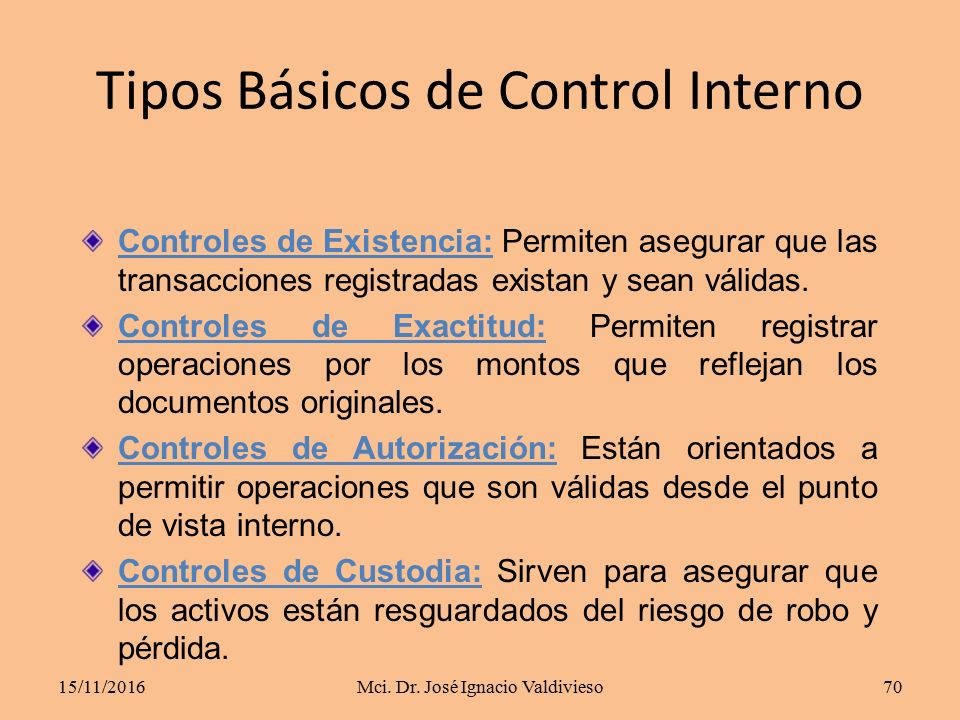 Tipos Básicos de Control Interno

Controles de Existencia: Permiten asegurar que las transacciones registradas existan y sean válidas.

Controles de Exactitud: Permiten registrar operaciones por los montos que reflejan los documentos originales.

Controles de Autorización: Están orientados a permitir operaciones que son válidas desde el punto de vista interno.

Controles de Custodia: Sirven para asegurar que los activos están resguardados del riesgo de robo y pérdida.

15/11/2016 Mci. Dr. José Ignacio Valdivieso 70